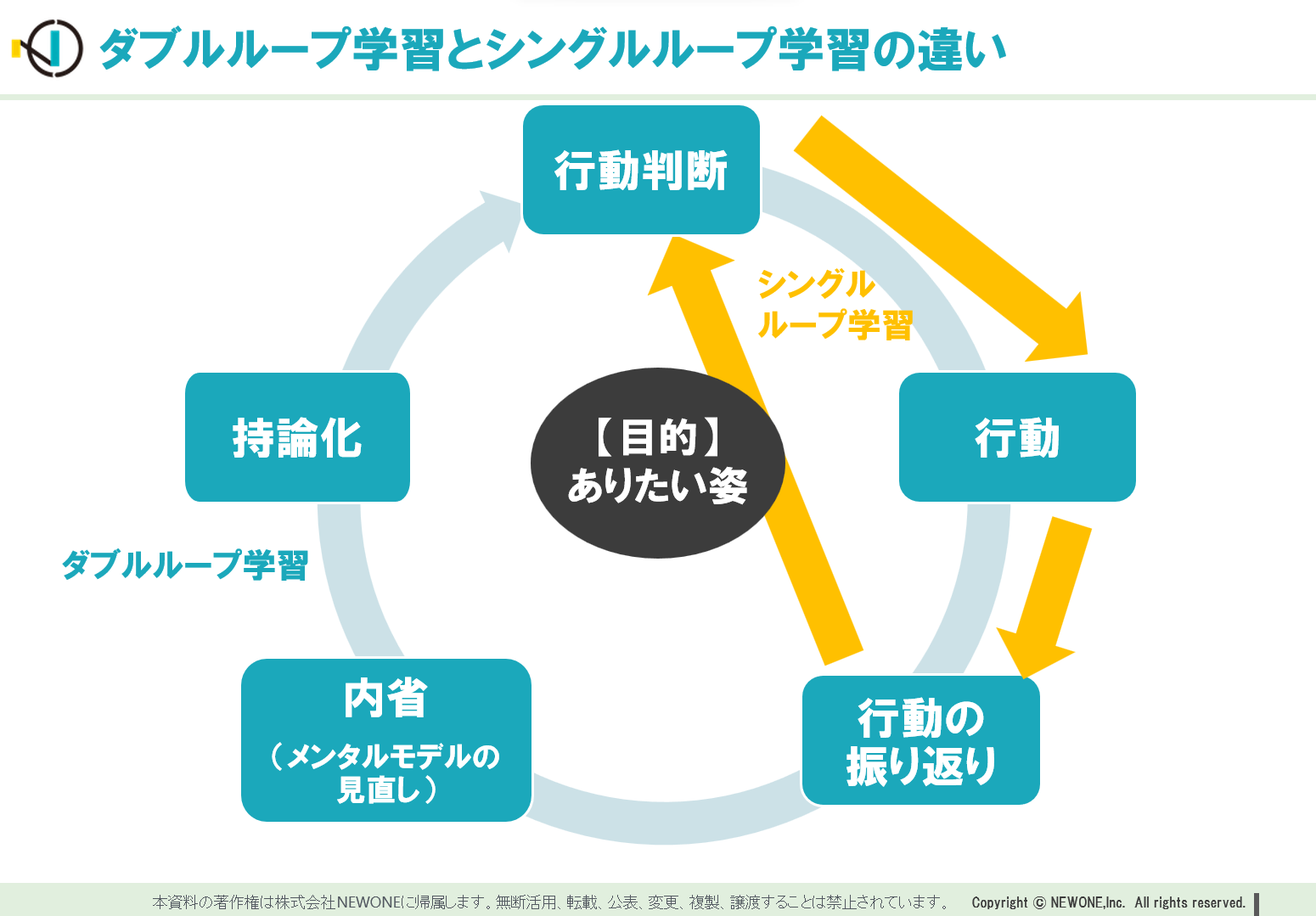 ダブルループ学習とシングルループ学習の違い

行動判断

シングルループ学習

行動

【目的】
ありたい姿

持論化

ダブルループ学習

内省
（メンタルモデルの見直し）

行動の振り返り

本資料の著作権は株式会社NEWONEに帰属します。無断活用、転載、公表、変更、複製、譲渡することは禁止されています。 Copyright © NEWONE,Inc. All rights reserved.